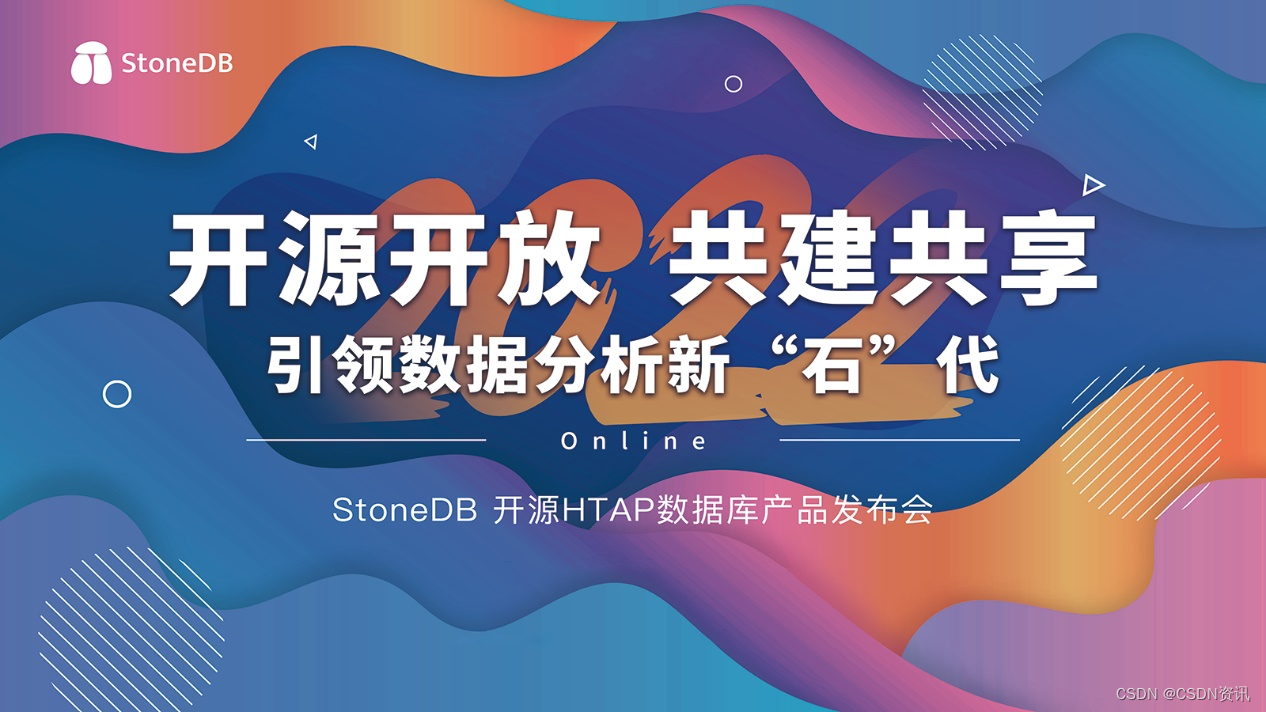 StoneDB

2022

开源开放 共建共享

引领数据分析新“石”代

Online

StoneDB 开源HTAP数据库产品发布会

CSDN @CSDN资讯